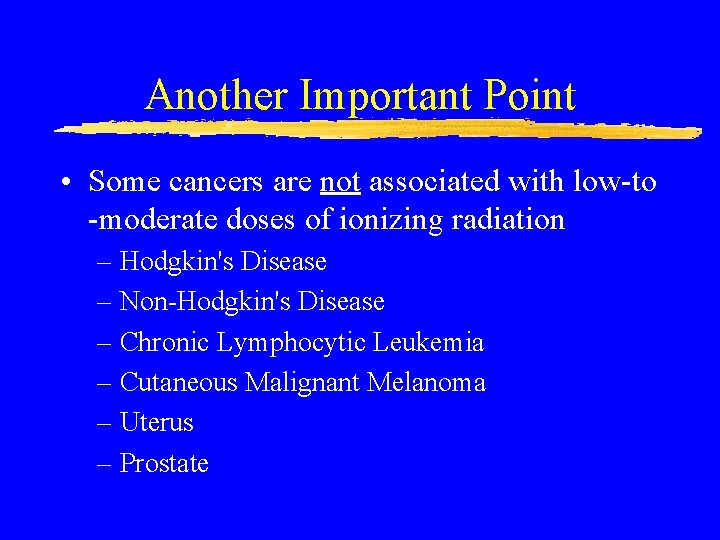 Another Important Point

• Some cancers are not associated with low-to -moderate doses of ionizing radiation

– Hodgkin's Disease
– Non-Hodgkin's Disease
– Chronic Lymphocytic Leukemia
– Cutaneous Malignant Melanoma
– Uterus
– Prostate